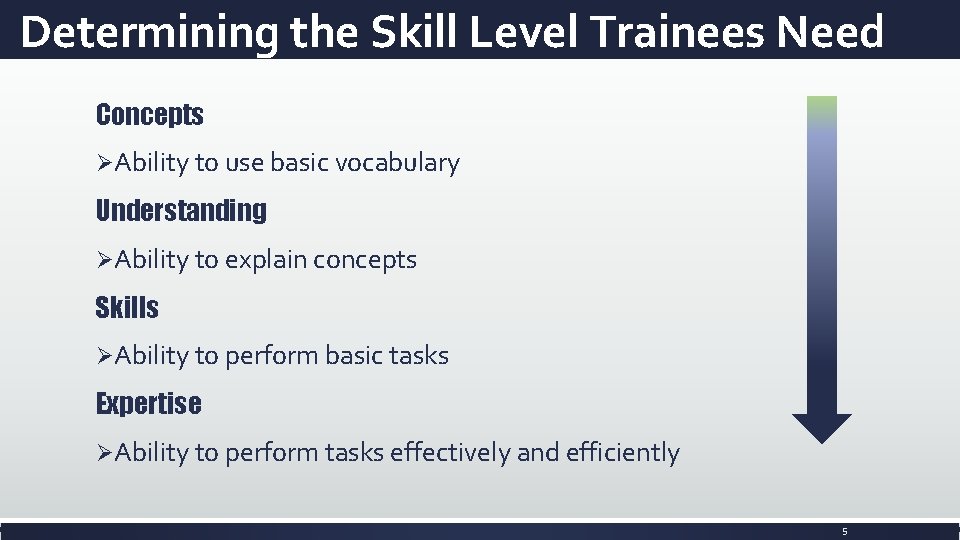 Determining the Skill Level Trainees Need

Concepts

➢Ability to use basic vocabulary

Understanding

➢Ability to explain concepts

Skills

➢Ability to perform basic tasks

Expertise

➢Ability to perform tasks effectively and efficiently

5